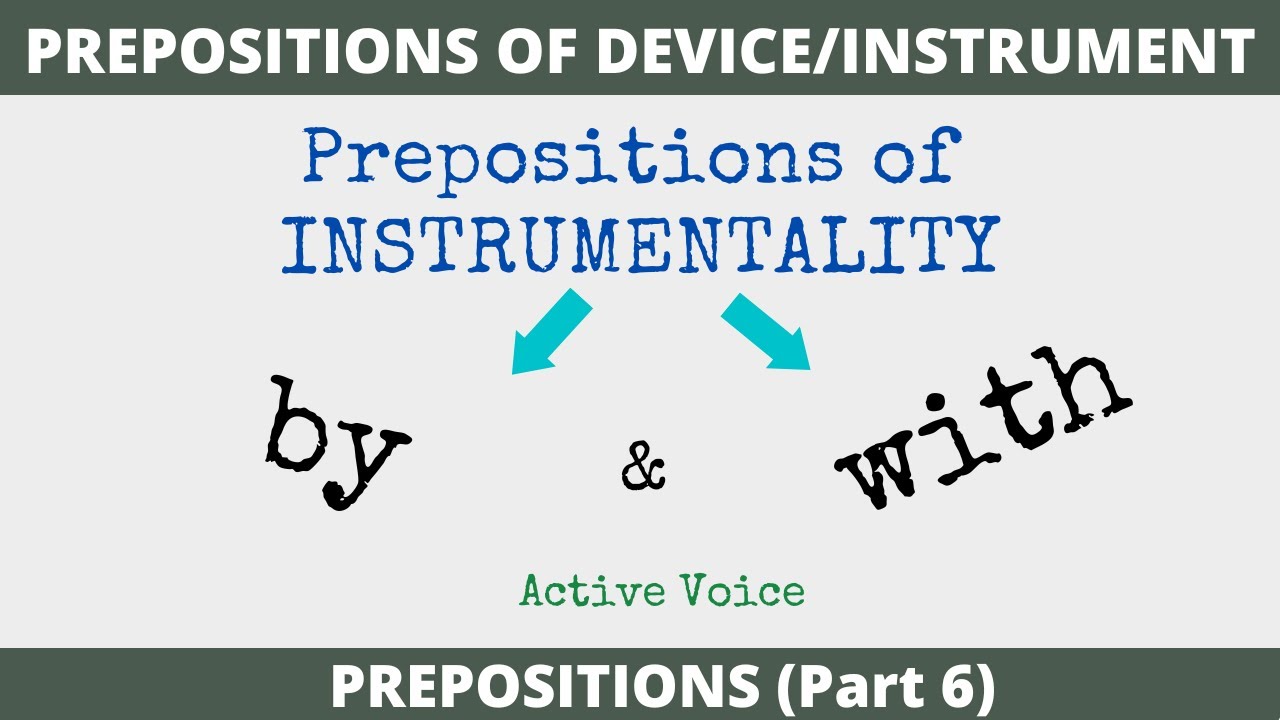 PREPOSITIONS OF DEVICE/INSTRUMENT

Prepositions of INSTRUMENTALITY

by

&

with

Active Voice

PREPOSITIONS (Part 6)